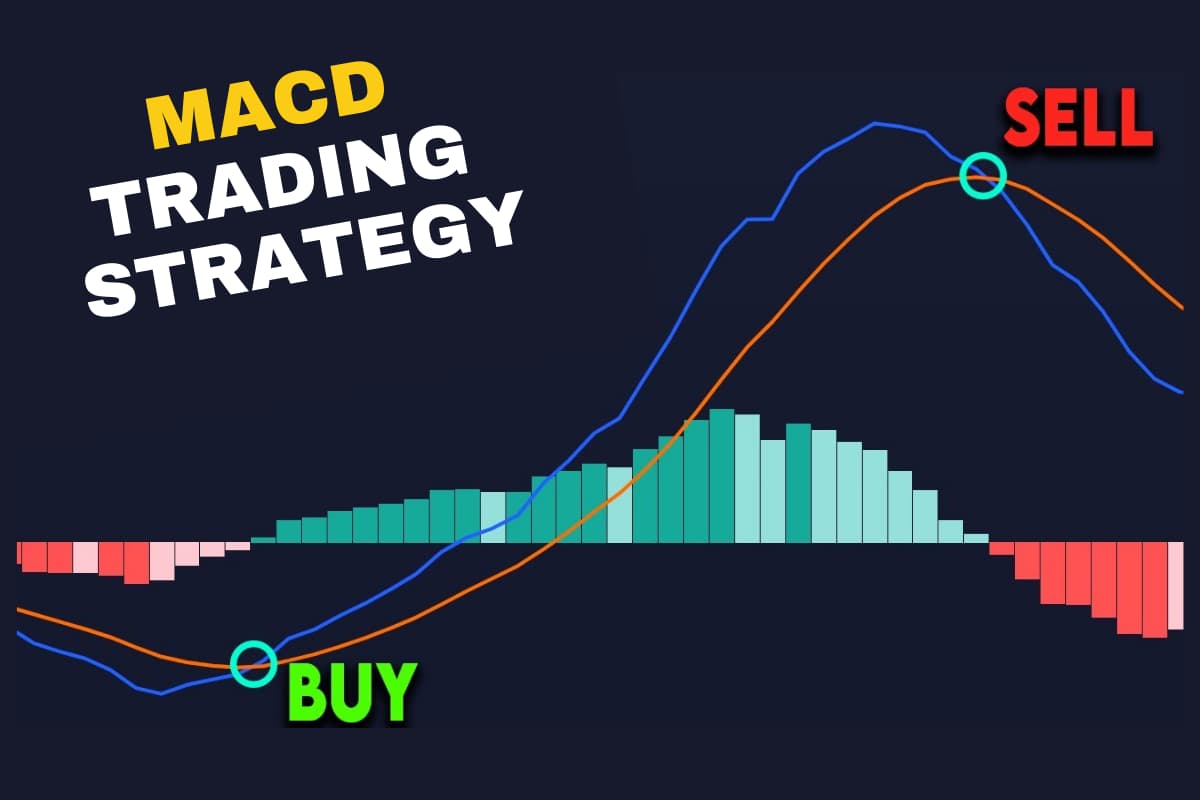 MACD
TRADING
STRATEGY

SELL

BUY